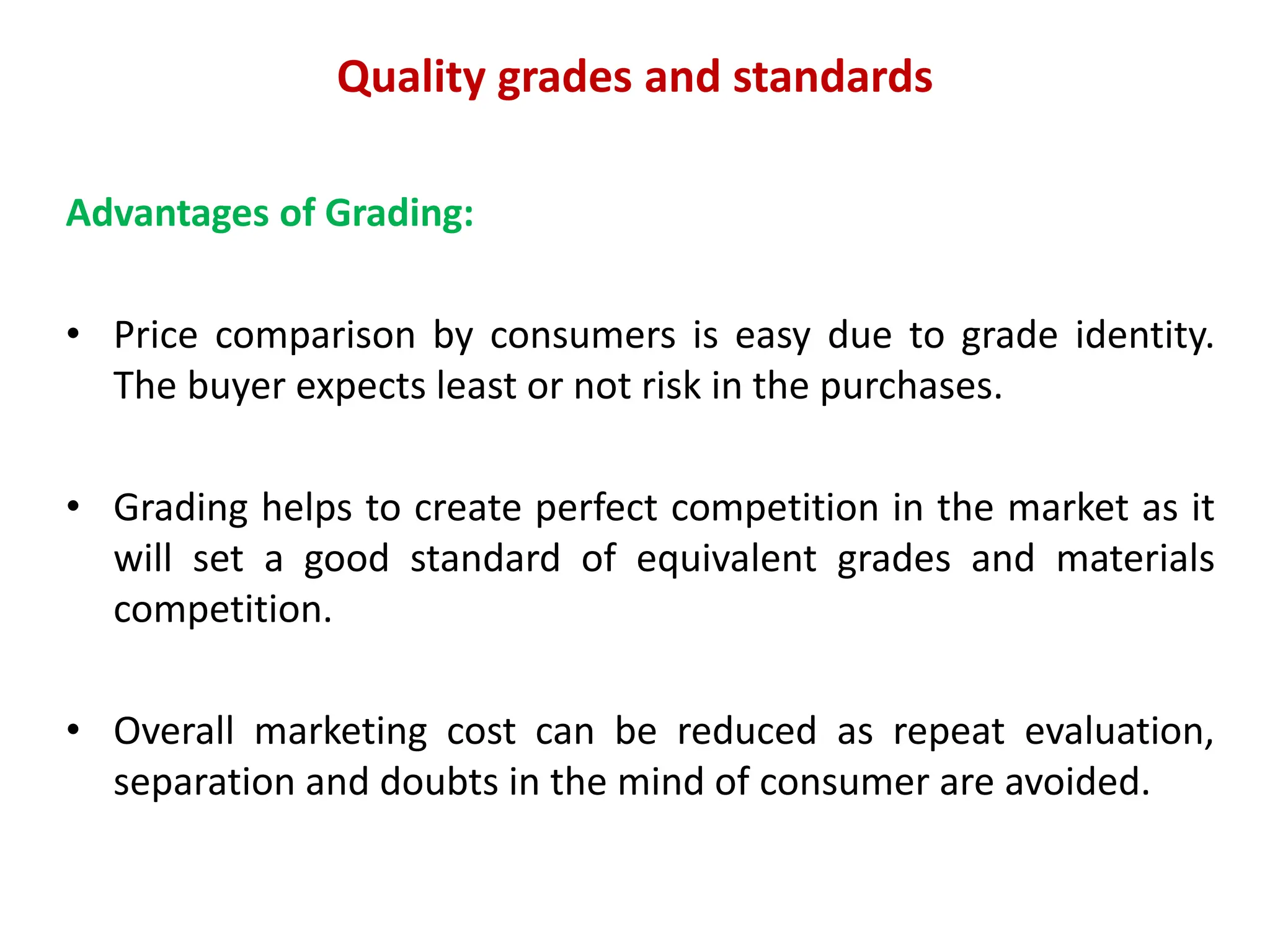 Quality grades and standards

Advantages of Grading:

• Price comparison by consumers is easy due to grade identity. The buyer expects least or not risk in the purchases.

• Grading helps to create perfect competition in the market as it will set a good standard of equivalent grades and materials competition.

• Overall marketing cost can be reduced as repeat evaluation, separation and doubts in the mind of consumer are avoided.